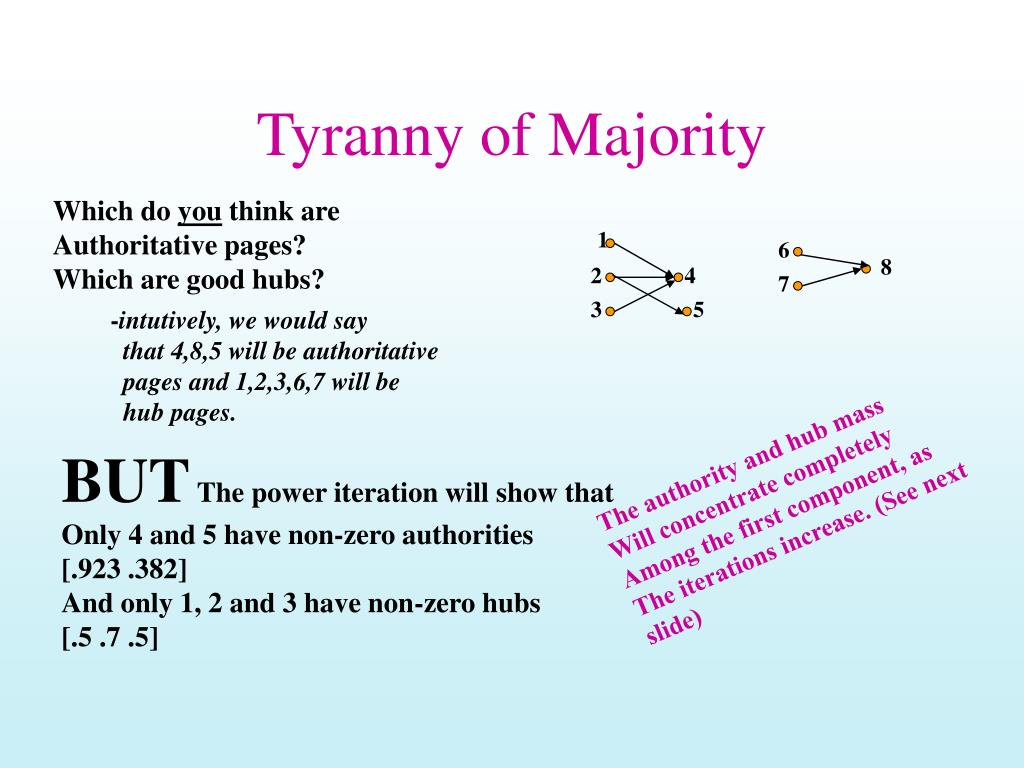 Tyranny of Majority

Which do you think are Authoritative pages?
Which are good hubs?

-intutively, we would say that 4,8,5 will be authoritative pages and 1,2,3,6,7 will be hub pages.

1
2
3
4
5
6
7
8

BUT The power iteration will show that
Only 4 and 5 have non-zero authorities
[.923 .382]
And only 1, 2 and 3 have non-zero hubs
[.5 .7 .5]

The authority and hub mass Will concentrate completely Among the first component, as The iterations increase. (See next slide)